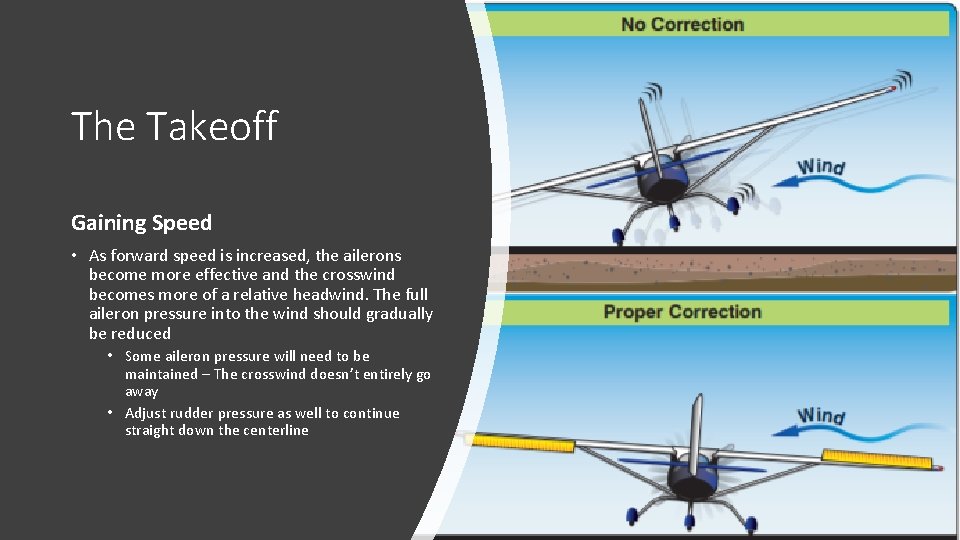 The Takeoff

Gaining Speed

• As forward speed is increased, the ailerons become more effective and the crosswind becomes more of a relative headwind. The full aileron pressure into the wind should gradually be reduced

• Some aileron pressure will need to be maintained – The crosswind doesn't entirely go away

• Adjust rudder pressure as well to continue straight down the centerline

No Correction

Wind

Proper Correction

Wind